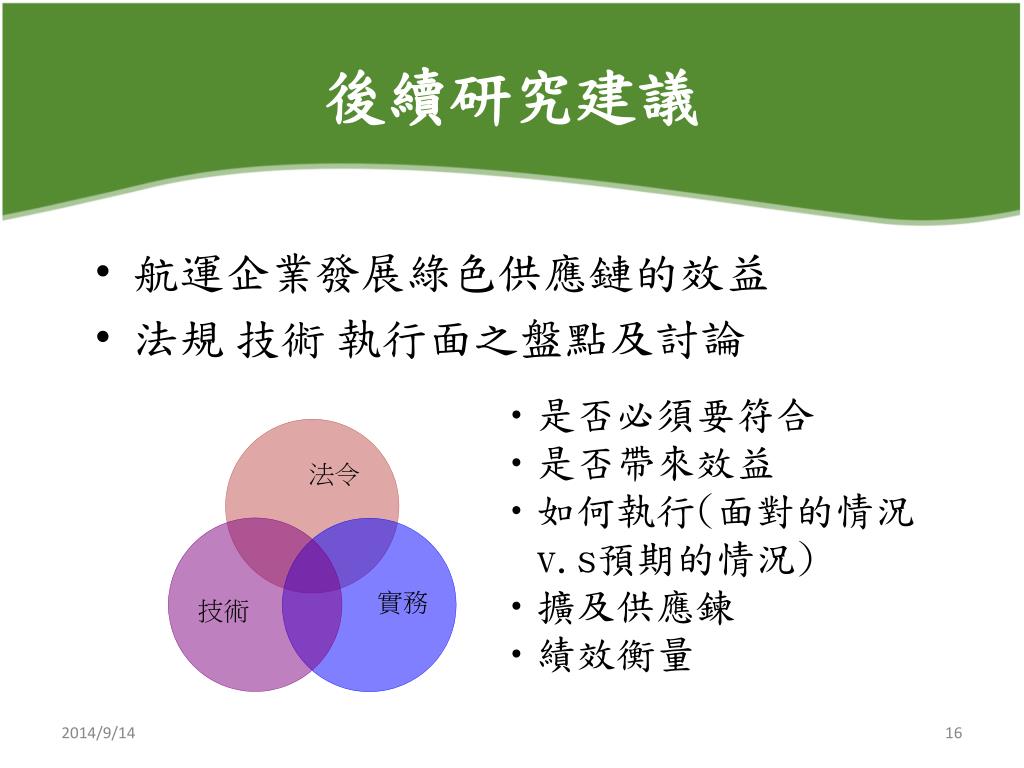 後續研究建議

• 航運企業發展綠色供應鏈的效益
• 法規 技術 執行面之盤點及討論

法令

技術

實務

• 是否必須要符合
• 是否帶來效益
• 如何執行(面對的情況 v.s預期的情況)
• 擴及供應鍊
• 績效衡量

2014/9/14

16